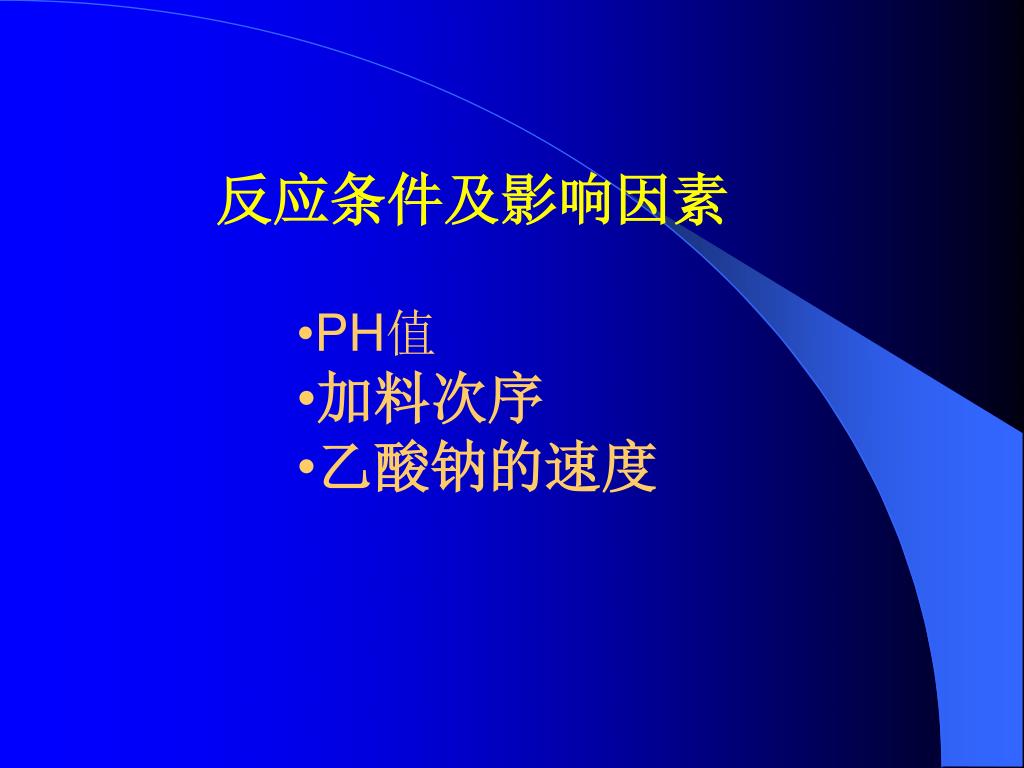 反应条件及影响因素

•PH值
•加料次序
•乙酸钠的速度